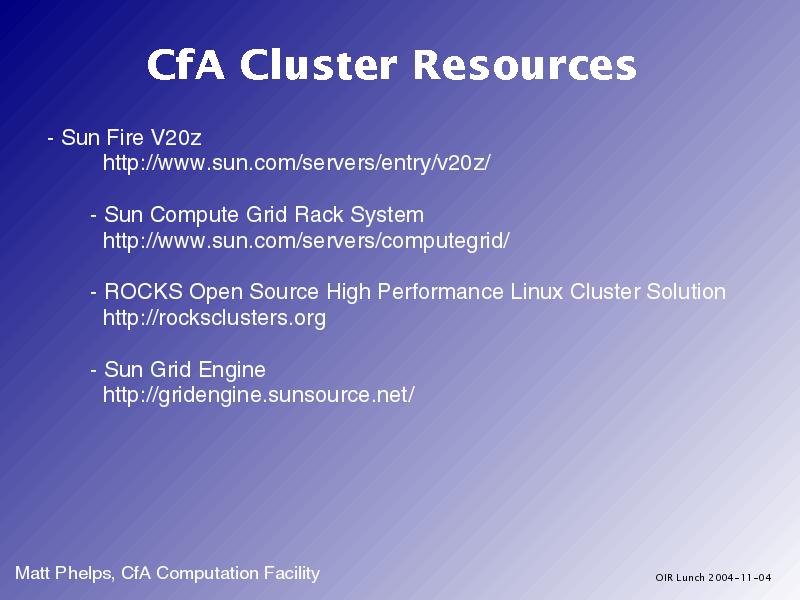 CfA Cluster Resources

- Sun Fire V20z
http://www.sun.com/servers/entry/v20z/

- Sun Compute Grid Rack System
http://www.sun.com/servers/computegrid/

- ROCKS Open Source High Performance Linux Cluster Solution
http://rocksclusters.org

- Sun Grid Engine
http://gridengine.sunsource.net/

Matt Phelps, CfA Computation Facility

OIR Lunch 2004-11-04